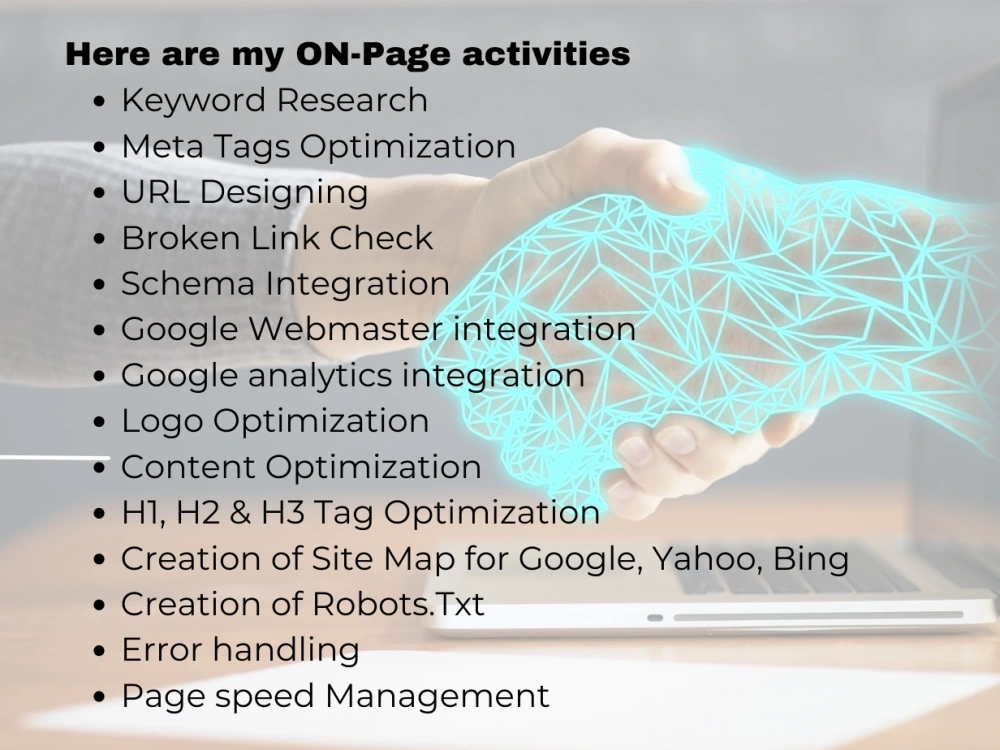 Here are my ON-Page activities
• Keyword Research
• Meta Tags Optimization
• URL Designing
• Broken Link Check
• Schema Integration
• Google Webmaster integration
• Google analytics integration
• Logo Optimization
• Content Optimization
• H1, H2 & H3 Tag Optimization
• Creation of Site Map for Google, Yahoo, Bing
• Creation of Robots.Txt
• Error handling
• Page speed Management